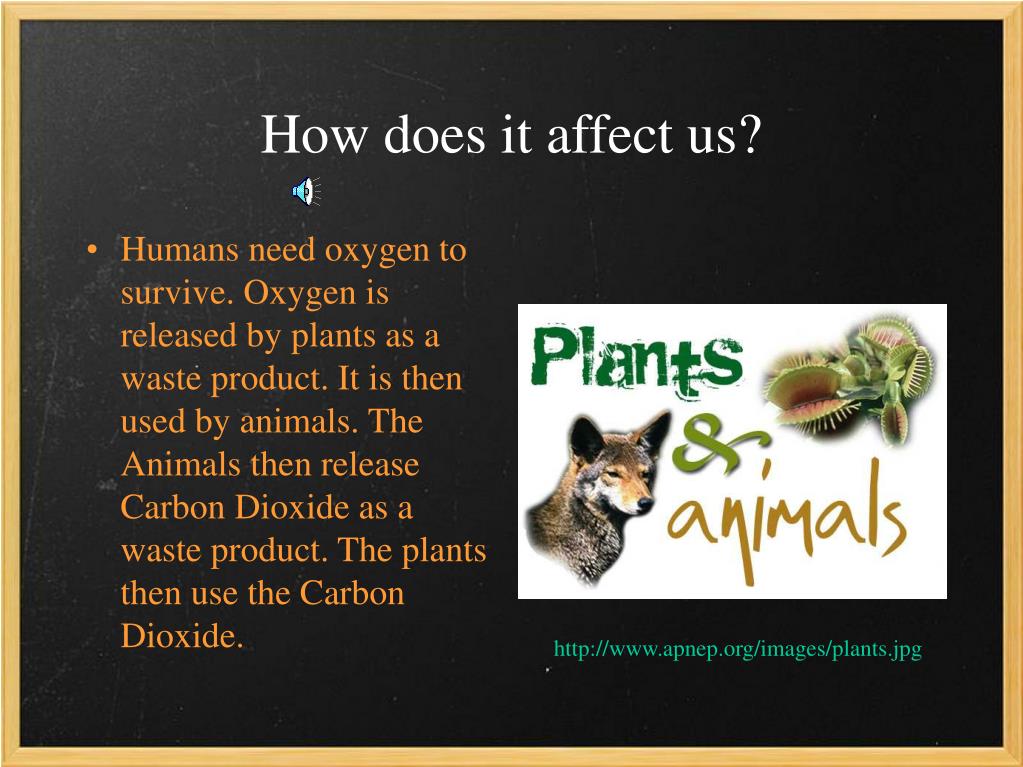 How does it affect us?

• Humans need oxygen to survive. Oxygen is released by plants as a waste product. It is then used by animals. The Animals then release Carbon Dioxide as a waste product. The plants then use the Carbon Dioxide.

Plants & animals

http://www.apnep.org/images/plants.jpg